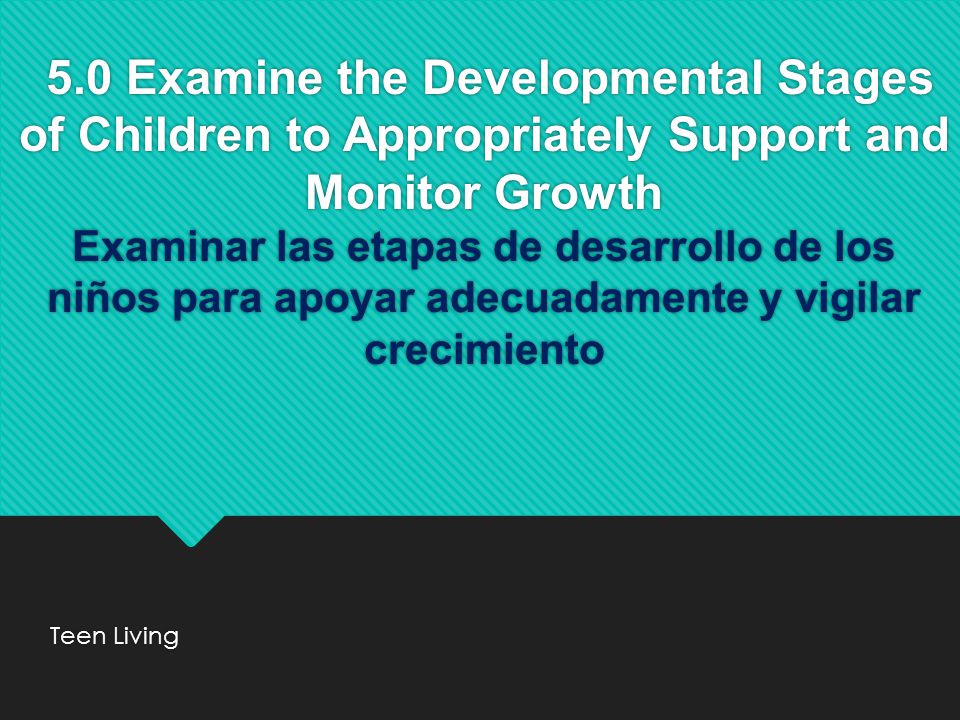 5.0 Examine the Developmental Stages of Children to Appropriately Support and Monitor Growth

Examinar las etapas de desarrollo de los niños para apoyar adecuadamente y vigilar crecimiento

Teen Living